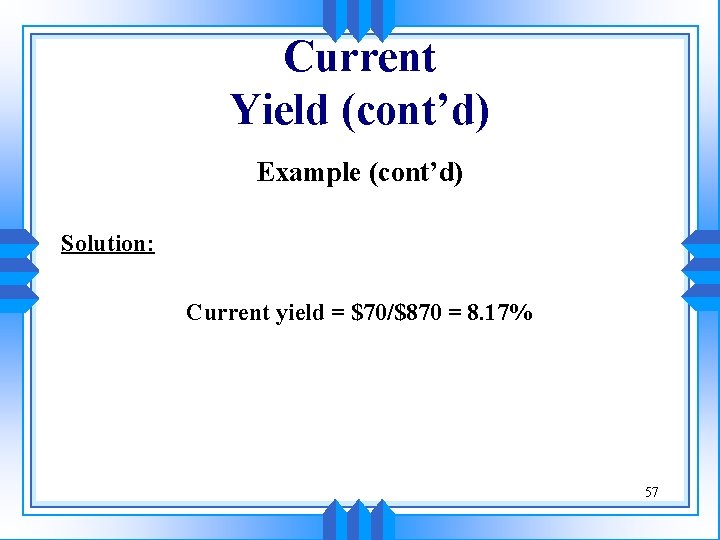 Current Yield (cont’d)

Example (cont’d)

Solution:

Current yield = \$70/\$870 = 8.17%

57